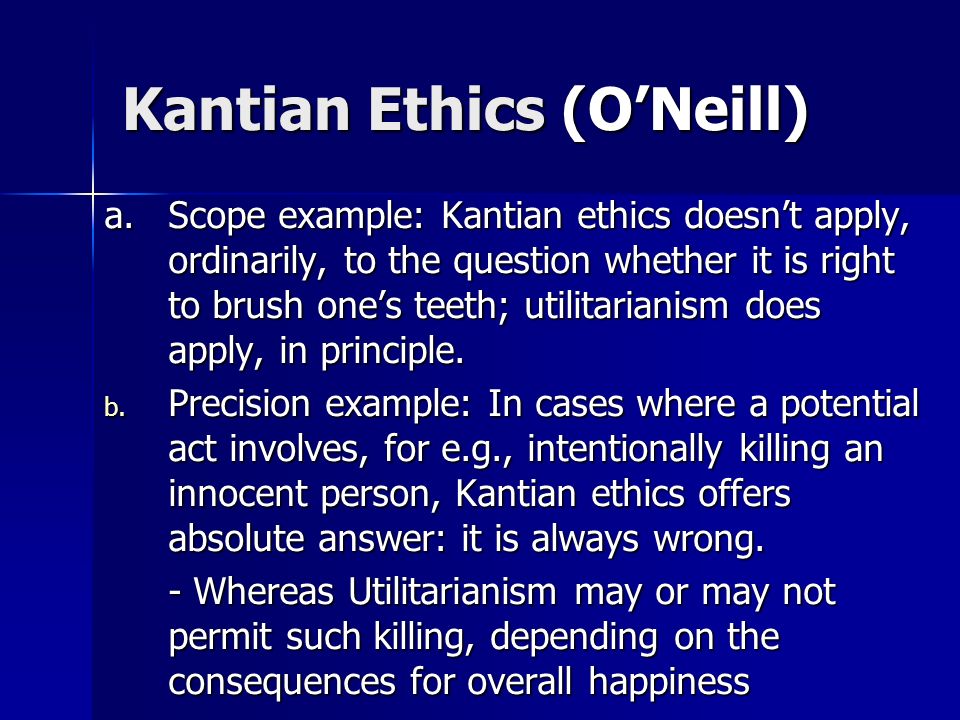 Kantian Ethics (O’Neill)

a. Scope example: Kantian ethics doesn’t apply, ordinarily, to the question whether it is right to brush one’s teeth; utilitarianism does apply, in principle.

b. Precision example: In cases where a potential act involves, for e.g., intentionally killing an innocent person, Kantian ethics offers absolute answer: it is always wrong.

- Whereas Utilitarianism may or may not permit such killing, depending on the consequences for overall happiness